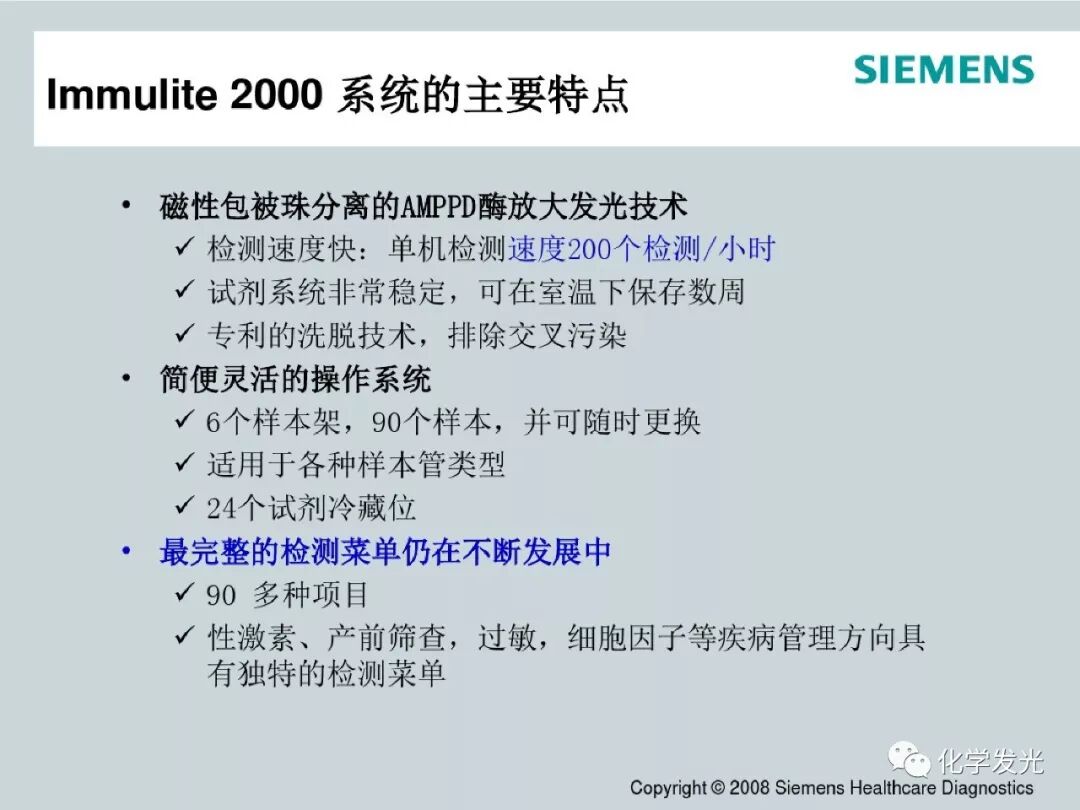 Immulite 2000 系统的主要特点

SIEMENS

• 磁性包被珠分离的AMPPD酶放大发光技术
✓ 检测速度快：单机检测速度200个检测/小时
✓ 试剂系统非常稳定，可在室温下保存数周
✓ 专利的洗脱技术，排除交叉污染
• 简便灵活的操作系统
✓ 6个样本架，90个样本，并可随时更换
✓ 适用于各种样本管类型
✓ 24个试剂冷藏位
• 最完整的检测菜单仍在不断发展中
✓ 90 多种项目
✓ 性激素、产前筛查，过敏，细胞因子等疾病管理方向具有独特的检测菜单

化学发光

Copyright © 2008 Siemens Healthcare Diagnostics